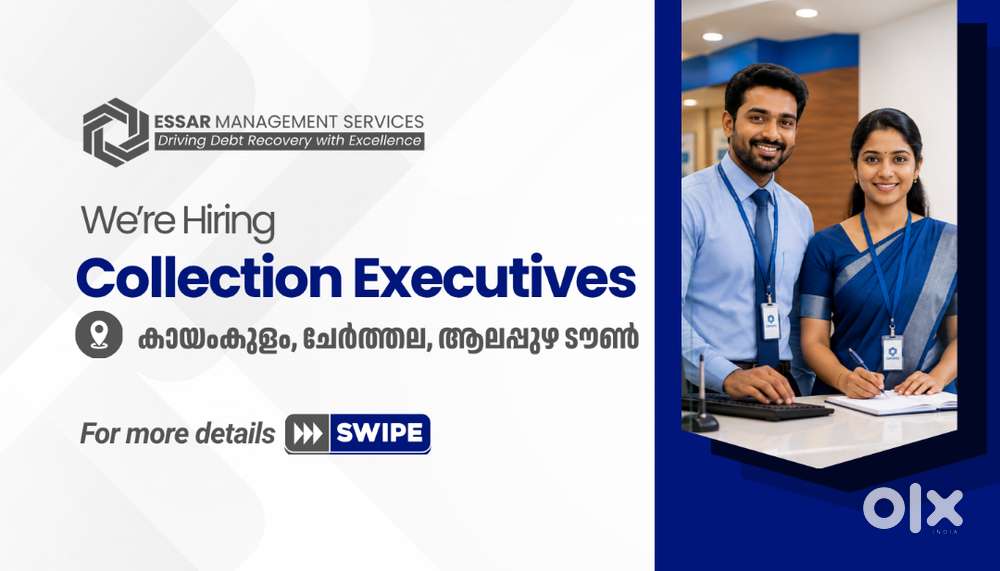 ESSAR MANAGEMENT SERVICES
Driving Debt Recovery with Excellence

We're Hiring
Collection Executives

കായംകുളം, ചേർത്തല, ആലപ്പുഴ ടൗൺ

For more details SWIPE

OLX
INDIA